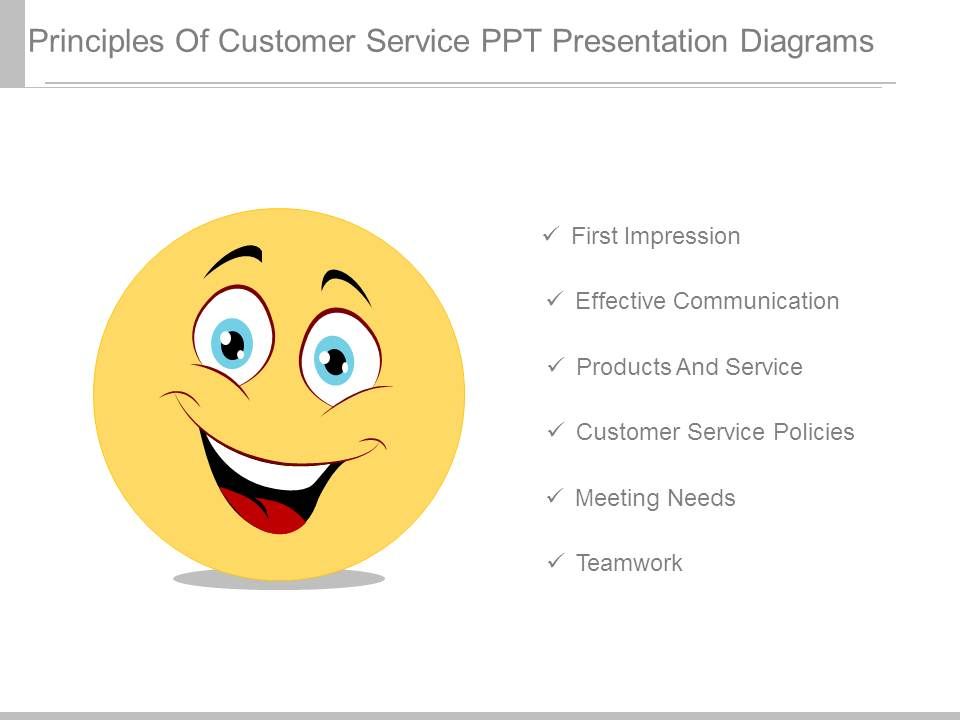 Principles Of Customer Service PPT Presentation Diagrams

✓ First Impression

✓ Effective Communication

✓ Products And Service

✓ Customer Service Policies

✓ Meeting Needs

✓ Teamwork